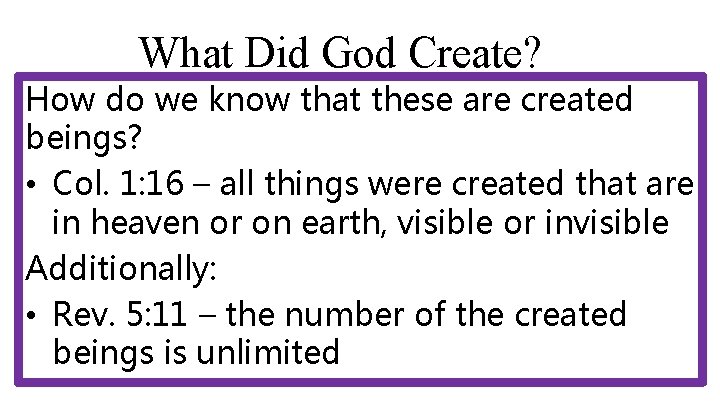 What Did God Create?

How do we know that these are created beings?

• Col. 1:16 – all things were created that are in heaven or on earth, visible or invisible

Additionally:

• Rev. 5:11 – the number of the created beings is unlimited